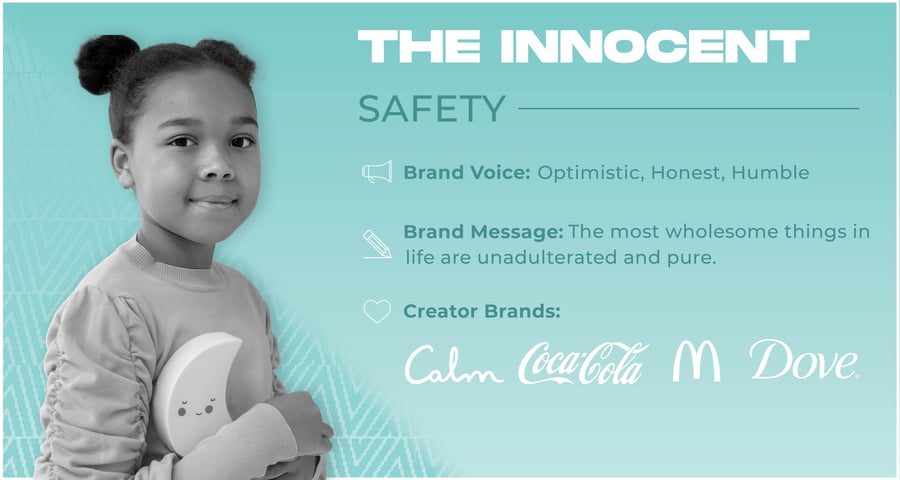 THE INNOCENT

SAFETY

Brand Voice: Optimistic, Honest, Humble

Brand Message: The most wholesome things in life are unadulterated and pure.

Creator Brands:

Calm Coca-Cola M Dove